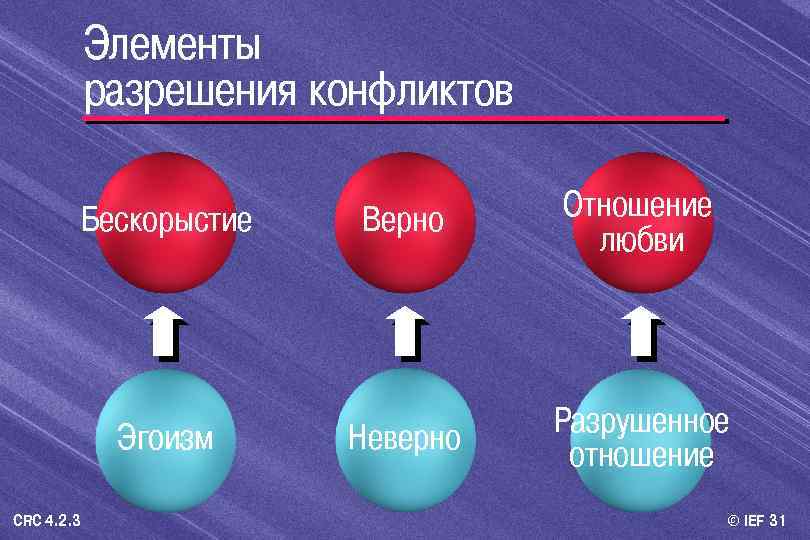 Элементы разрешения конфликтов

Бескорыстие

Верно

Отношение любви

Эгоизм

Неверно

Разрушенное отношение

CRC 4.2.3

© IEF 31